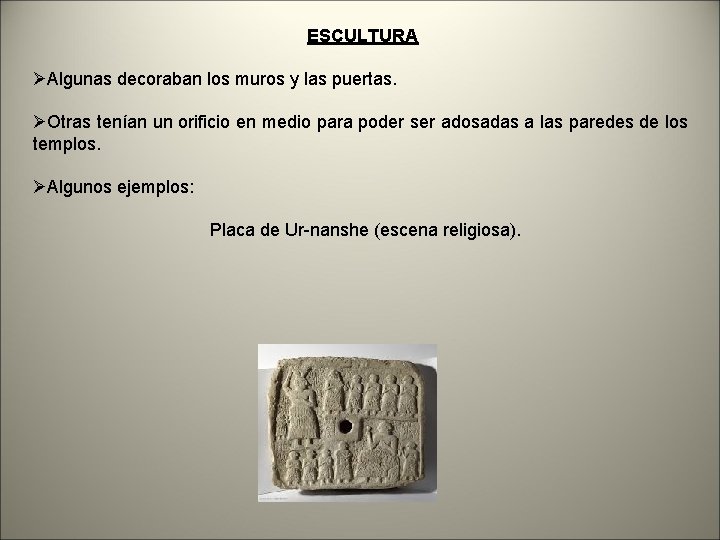 ESCULTURA

➢Algunas decoraban los muros y las puertas.

➢Otras tenían un orificio en medio para poder ser adosadas a las paredes de los templos.

➢Algunos ejemplos:

Placa de Ur-nanshe (escena religiosa).